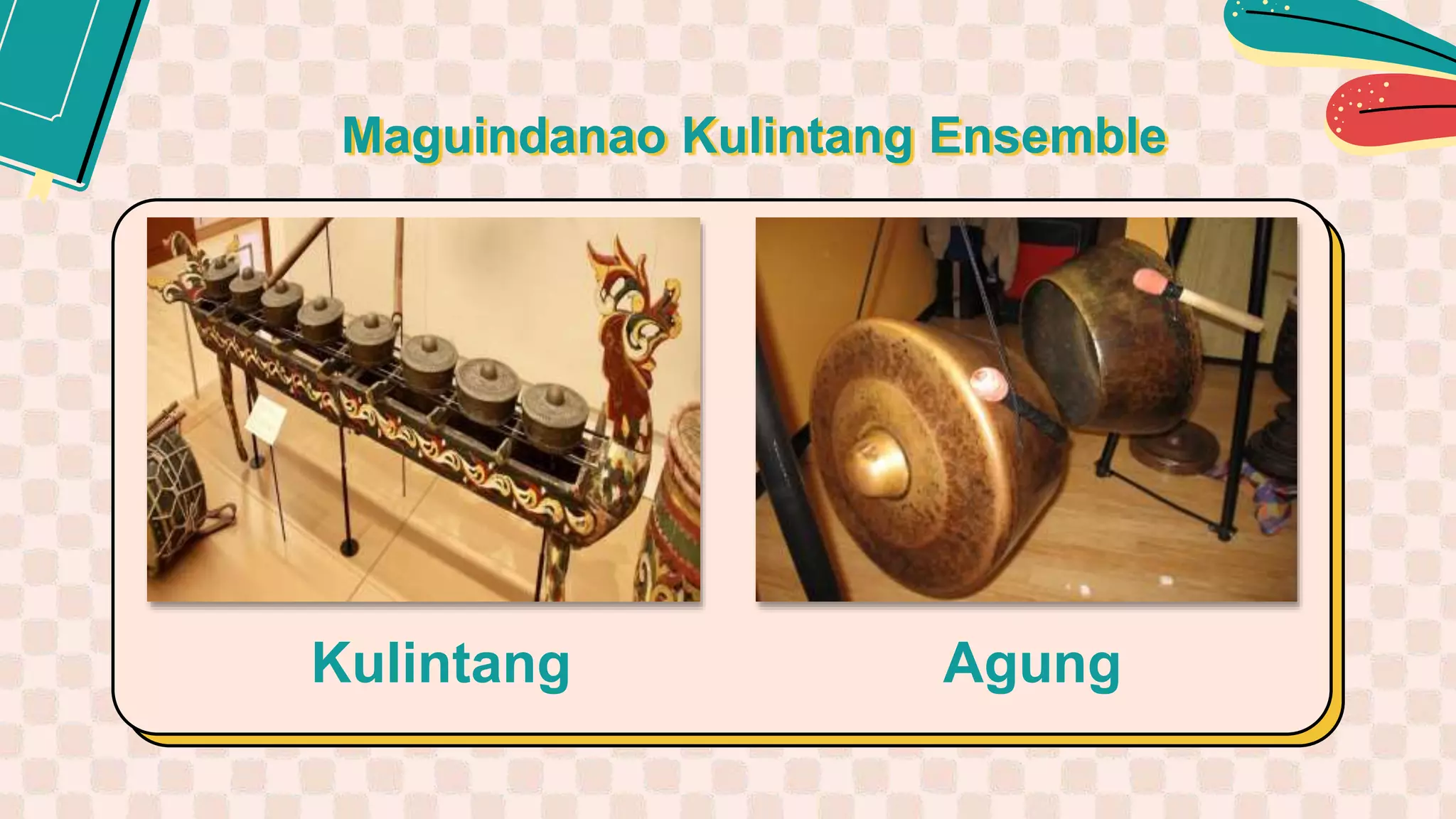 Maguindanao Kulintang Ensemble

Kulintang

Agung